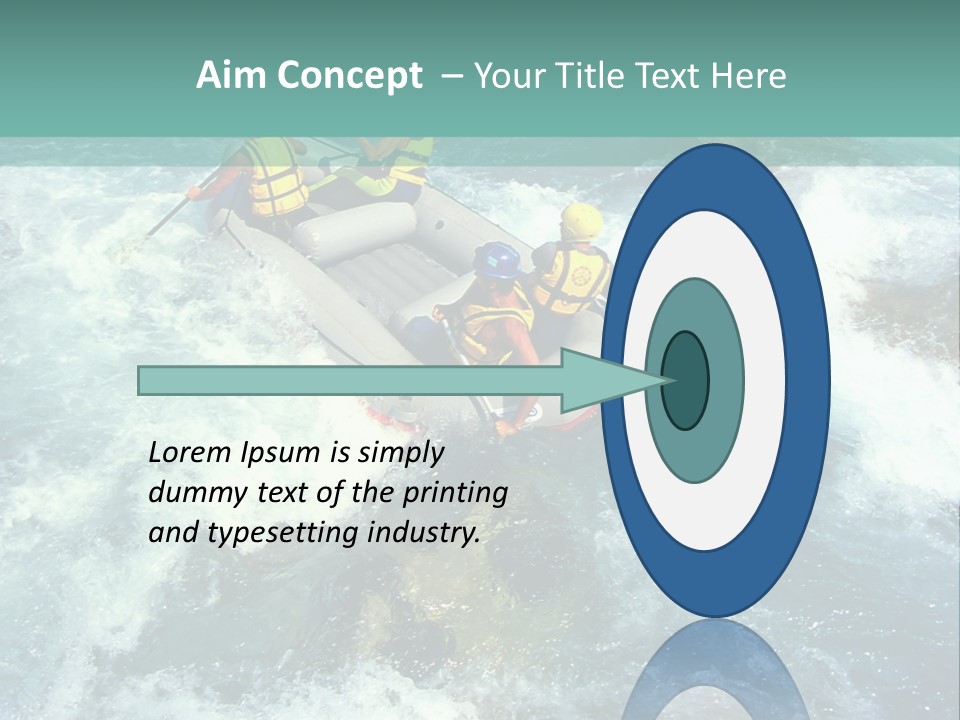 Aim Concept – Your Title Text Here

Lorem Ipsum is simply dummy text of the printing and typesetting industry.